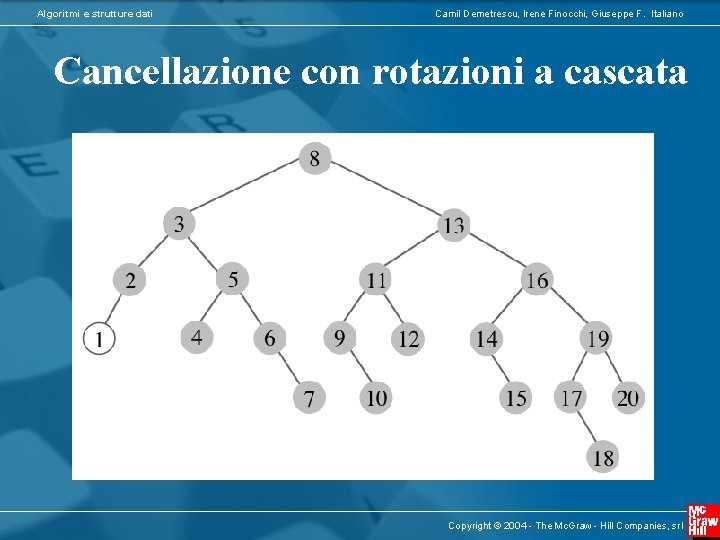 Algoritmi e strutture dati

Camil Demetrescu, Irene Finocchi, Giuseppe F. Italiano

Cancellazione con rotazioni a cascata

8

3

13

2

5

11

16

1

4

6

9

12

14

19

7

10

15

17

20

18

Copyright © 2004 - The McGraw - Hill Companies, srl

Mc Graw Hill